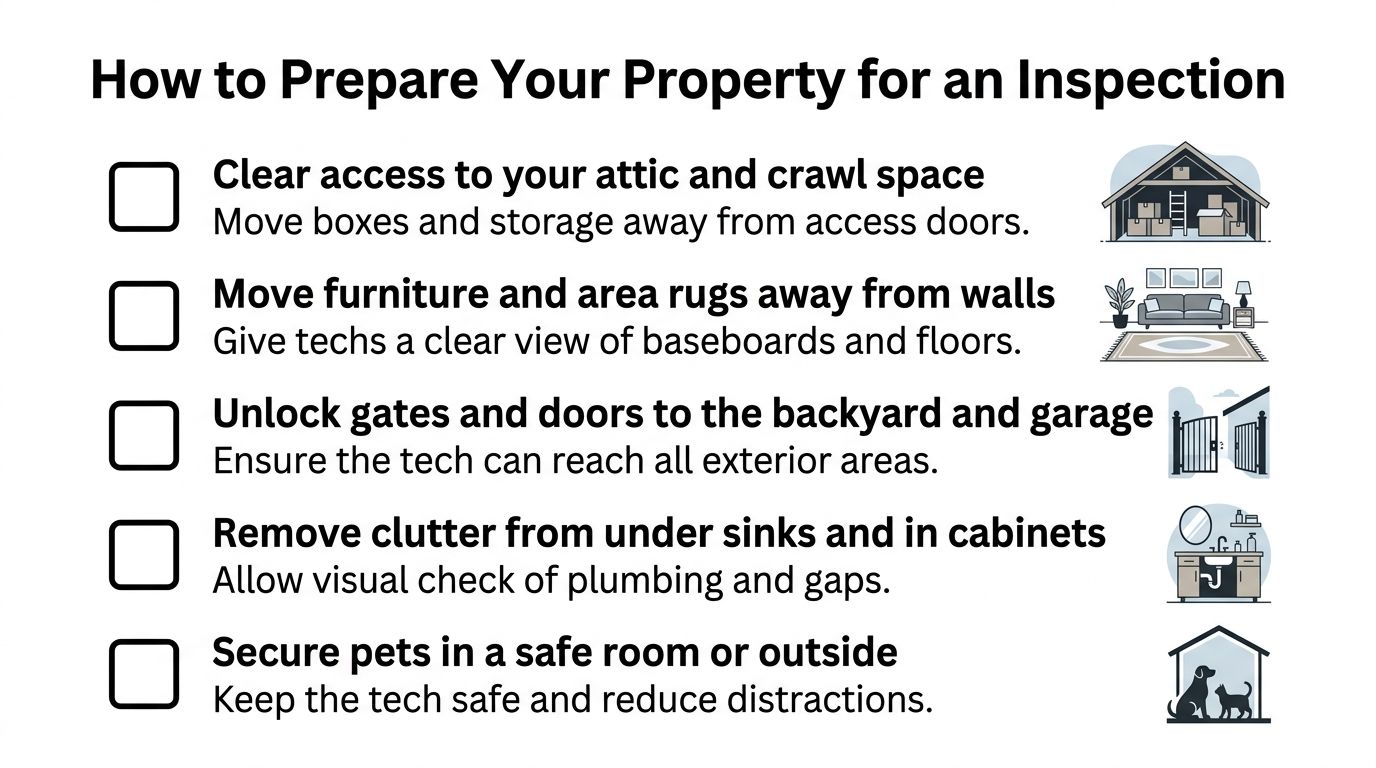 How to Prepare Your Property for an Inspection

Clear access to your attic and crawl space
Move boxes and storage away from access doors.

Move furniture and area rugs away from walls
Give techs a clear view of baseboards and floors.

Unlock gates and doors to the backyard and garage
Ensure the tech can reach all exterior areas.

Remove clutter from under sinks and in cabinets
Allow visual check of plumbing and gaps.

Secure pets in a safe room or outside
Keep the tech safe and reduce distractions.